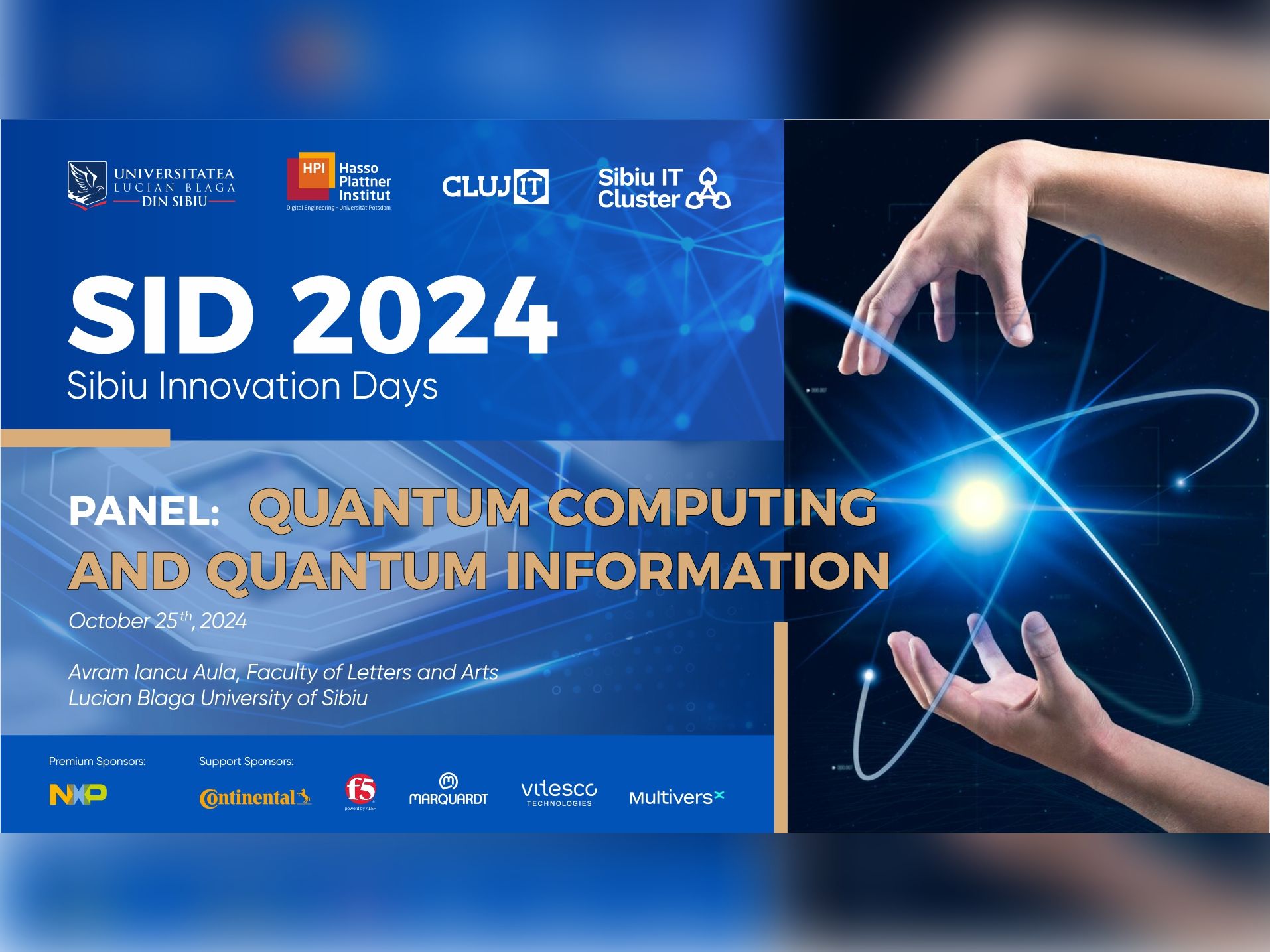 UNIVERSITATEA LUCIAN BLAGA DIN SIBIU

HPI Hasso Plattner Institut
Digital Engineering • Universität Potsdam

CLUJ IT

Sibiu IT Cluster

SID 2024
Sibiu Innovation Days

PANEL: QUANTUM COMPUTING AND QUANTUM INFORMATION

October 25$^{th}$, 2024

Avram Iancu Aula, Faculty of Letters and Arts
Lucian Blaga University of Sibiu

Premium Sponsors:
NXP

Support Sponsors:
Continental
f5 powered by ALEF
MARQUARDT
vitesco TECHNOLOGIES
MultiversX